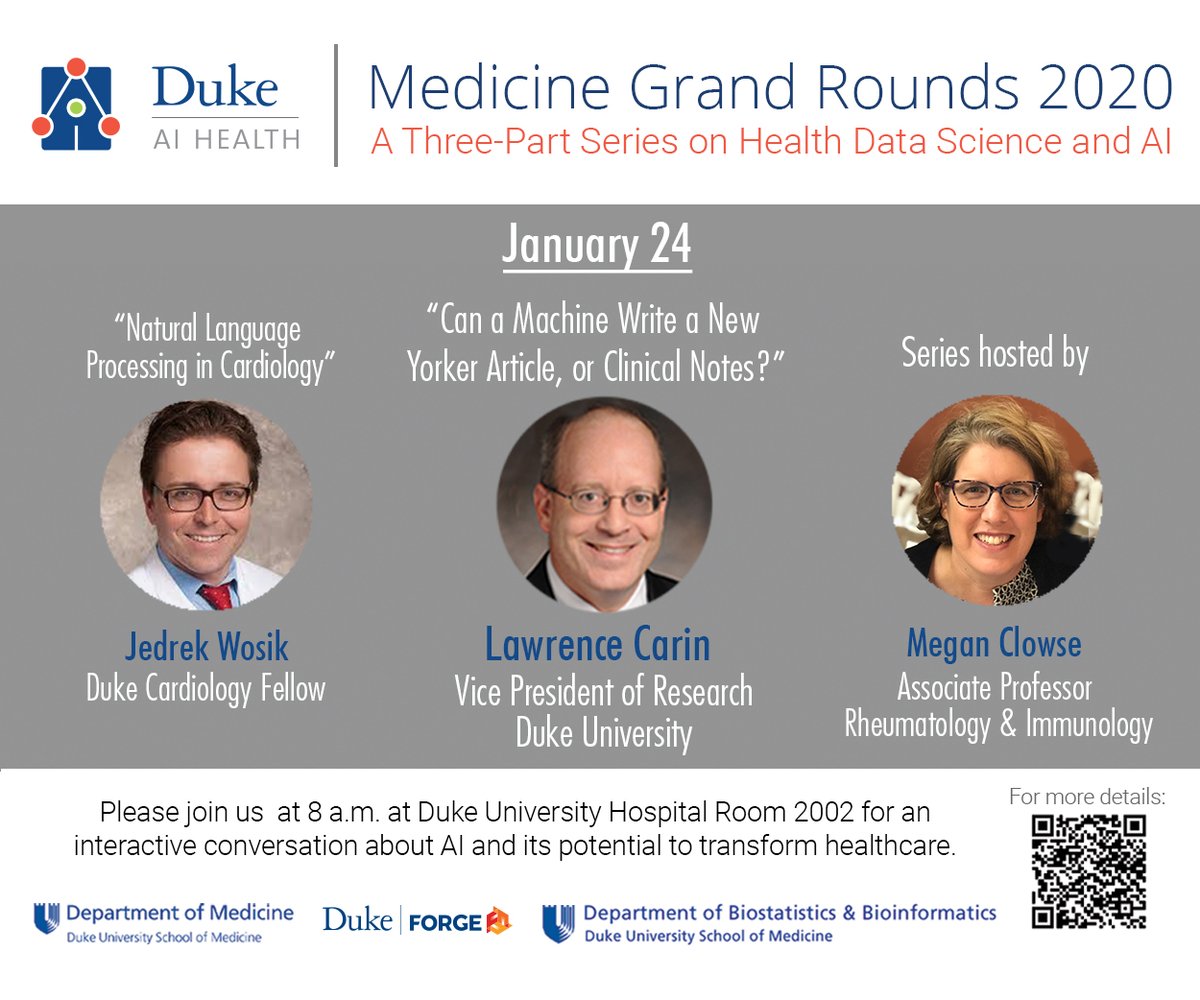 Duke
AI HEALTH

Medicine Grand Rounds 2020
A Three-Part Series on Health Data Science and AI

January 24

"Natural Language Processing in Cardiology"

Jedrek Wosik
Duke Cardiology Fellow

"Can a Machine Write a New Yorker Article, or Clinical Notes?"

Lawrence Carin
Vice President of Research
Duke University

Series hosted by

Megan Clowse
Associate Professor
Rheumatology & Immunology

Please join us at 8 a.m. at Duke University Hospital Room 2002 for an interactive conversation about AI and its potential to transform healthcare.

For more details:

Department of Medicine
Duke University School of Medicine

Duke | FORGE

Department of Biostatistics & Bioinformatics
Duke University School of Medicine